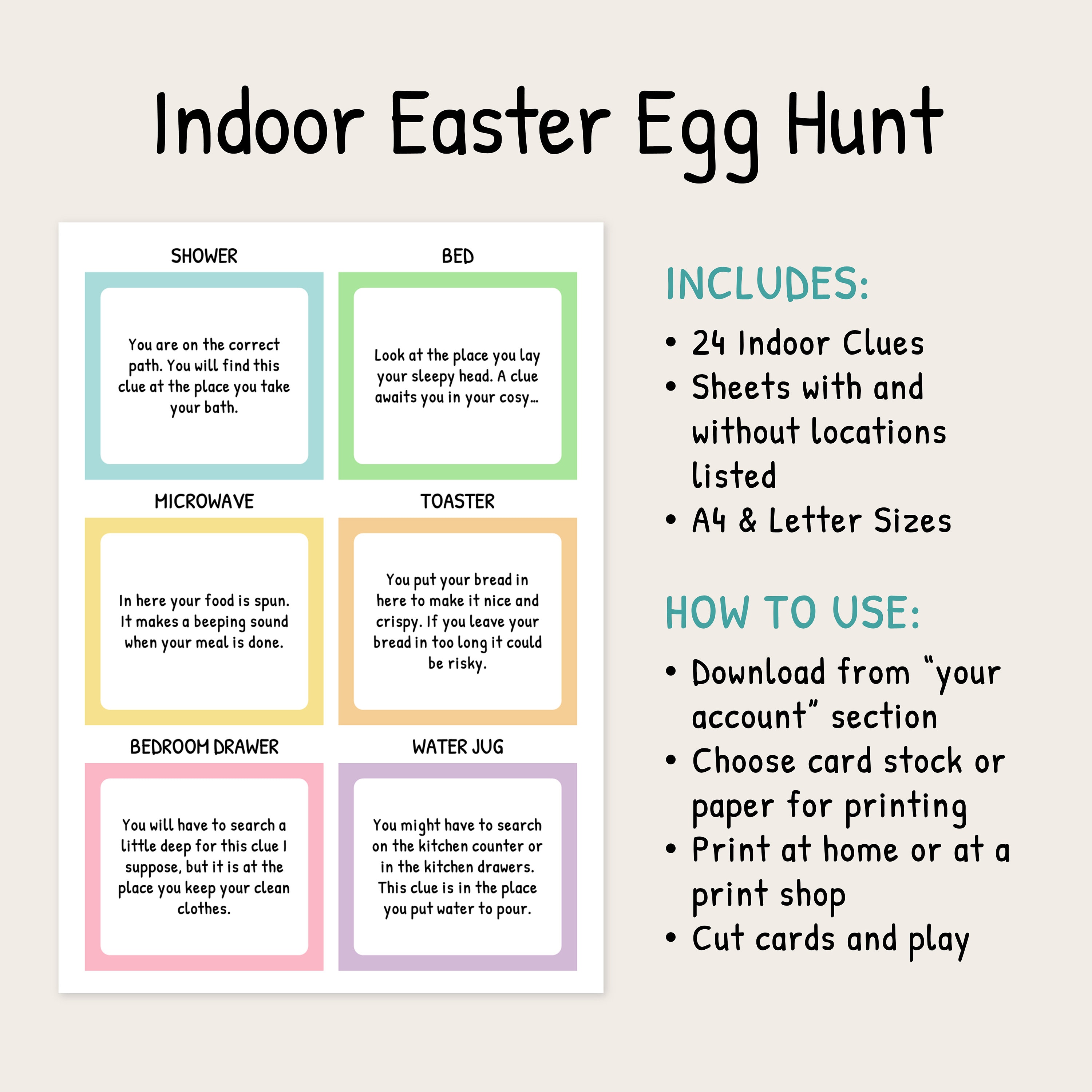 Indoor Easter Egg Hunt

SHOWER

You are on the correct path. You will find this clue at the place you take your bath.

BED

Look at the place you lay your sleepy head. A clue awaits you in your cosy...

MICROWAVE

In here your food is spun. It makes a beeping sound when your meal is done.

TOASTER

You put your bread in here to make it nice and crispy. If you leave your bread in too long it could be risky.

BEDROOM DRAWER

You will have to search a little deep for this clue I suppose, but it is at the place you keep your clean clothes.

WATER JUG

You might have to search on the kitchen counter or in the kitchen drawers. This clue is in the place you put water to pour.

INCLUDES:

• 24 Indoor Clues
• Sheets with and without locations listed
• A4 & Letter Sizes

HOW TO USE:

• Download from "your account" section
• Choose card stock or paper for printing
• Print at home or at a print shop
• Cut cards and play